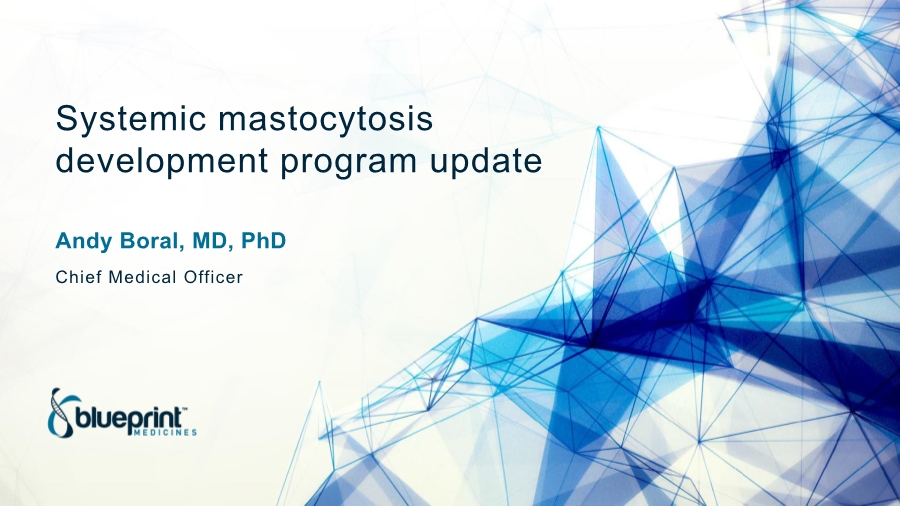 Systemic mastocytosis development program update

Andy Boral, MD, PhD

Chief Medical Officer

blueprint™ MEDICINES